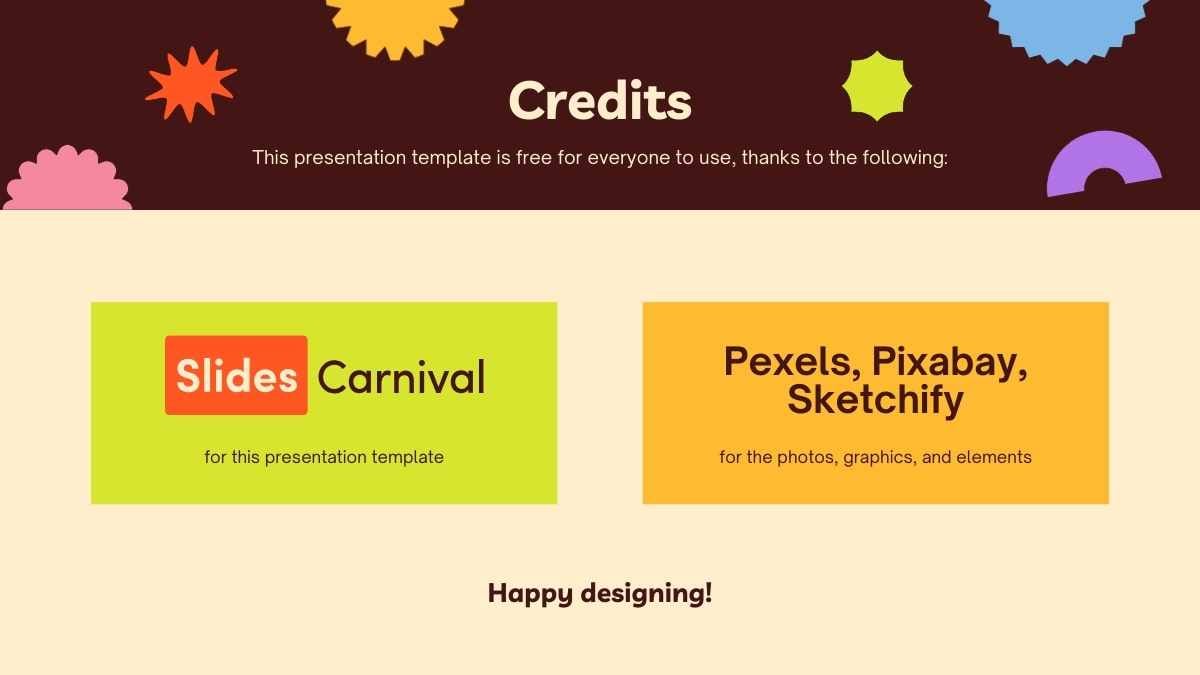 Credits

This presentation template is free for everyone to use, thanks to the following:

Slides Carnival

for this presentation template

Pexels, Pixabay, Sketchify

for the photos, graphics, and elements

Happy designing!